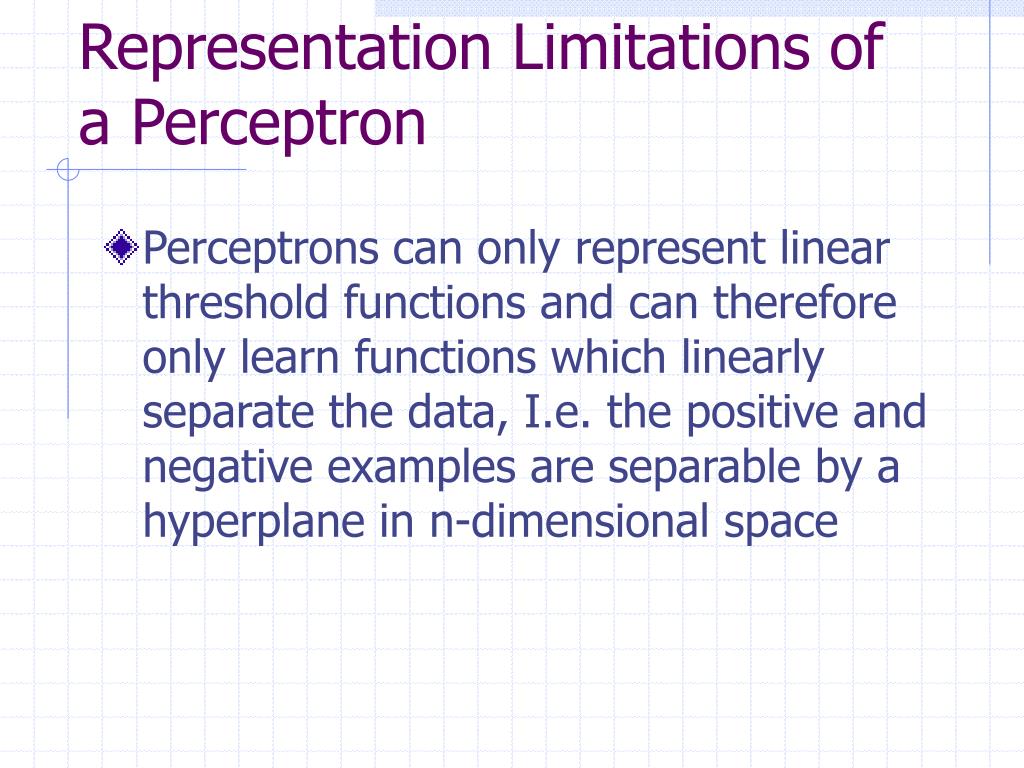 Representation Limitations of a Perceptron

Perceptrons can only represent linear threshold functions and can therefore only learn functions which linearly separate the data, I.e. the positive and negative examples are separable by a hyperplane in n-dimensional space